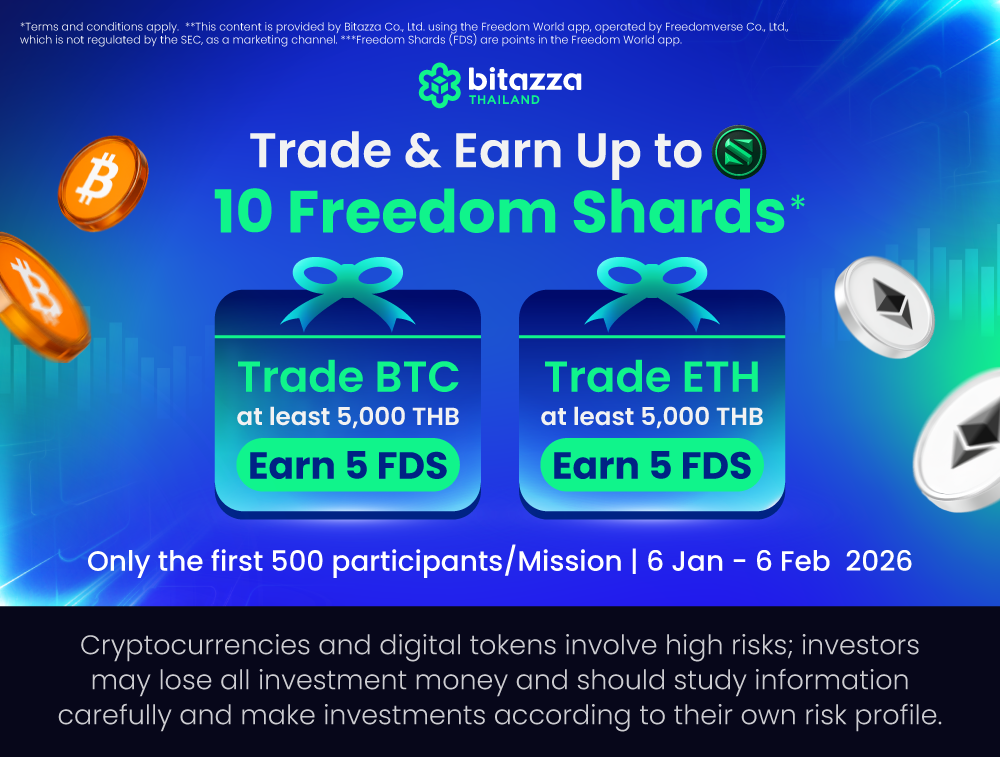 *Terms and conditions apply. **This content is provided by Bitazza Co., Ltd. using the Freedom World app, operated by Freedomverse Co., Ltd., which is not regulated by the SEC, as a marketing channel. ***Freedom Shards (FDS) are points in the Freedom World app.

bitazza THAILAND

Trade & Earn Up to
10 Freedom Shards*

Trade BTC
at least 5,000 THB
Earn 5 FDS

Trade ETH
at least 5,000 THB
Earn 5 FDS

Only the first 500 participants/Mission | 6 Jan - 6 Feb 2026

Cryptocurrencies and digital tokens involve high risks; investors may lose all investment money and should study information carefully and make investments according to their own risk profile.